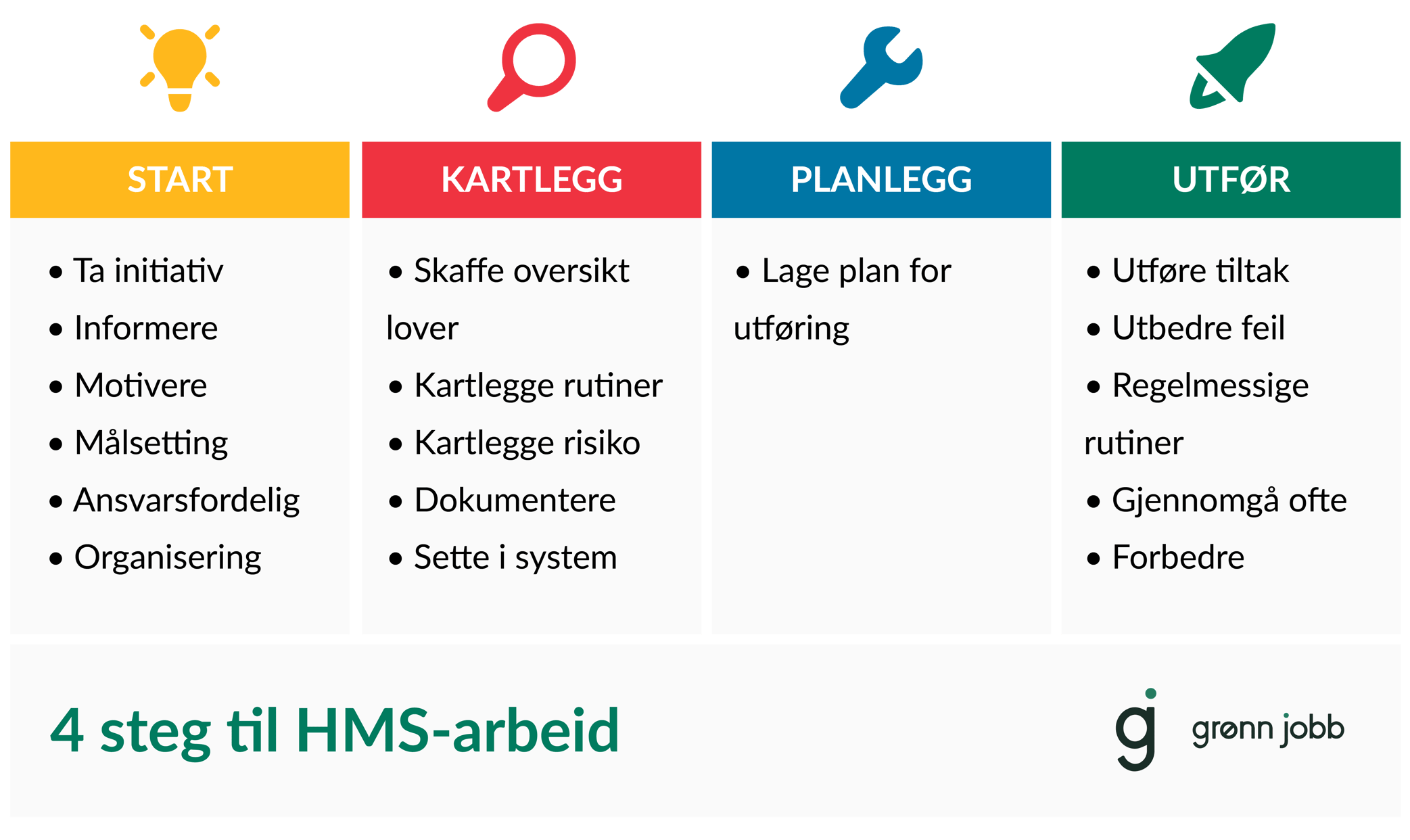 START

• Ta initiativ
• Informere
• Motivere
• Målsetting
• Ansvarsfordelig
• Organisering

KARTLEGG

• Skaffe oversikt lover
• Kartlegge rutiner
• Kartlegge risiko
• Dokumentere
• Sette i system

PLANLEGG

• Lage plan for utføring

UTFØR

• Utføre tiltak
• Utbedre feil
• Regelmessige rutiner
• Gjennomgå ofte
• Forbedre

4 steg til HMS-arbeid

g grønn jobb